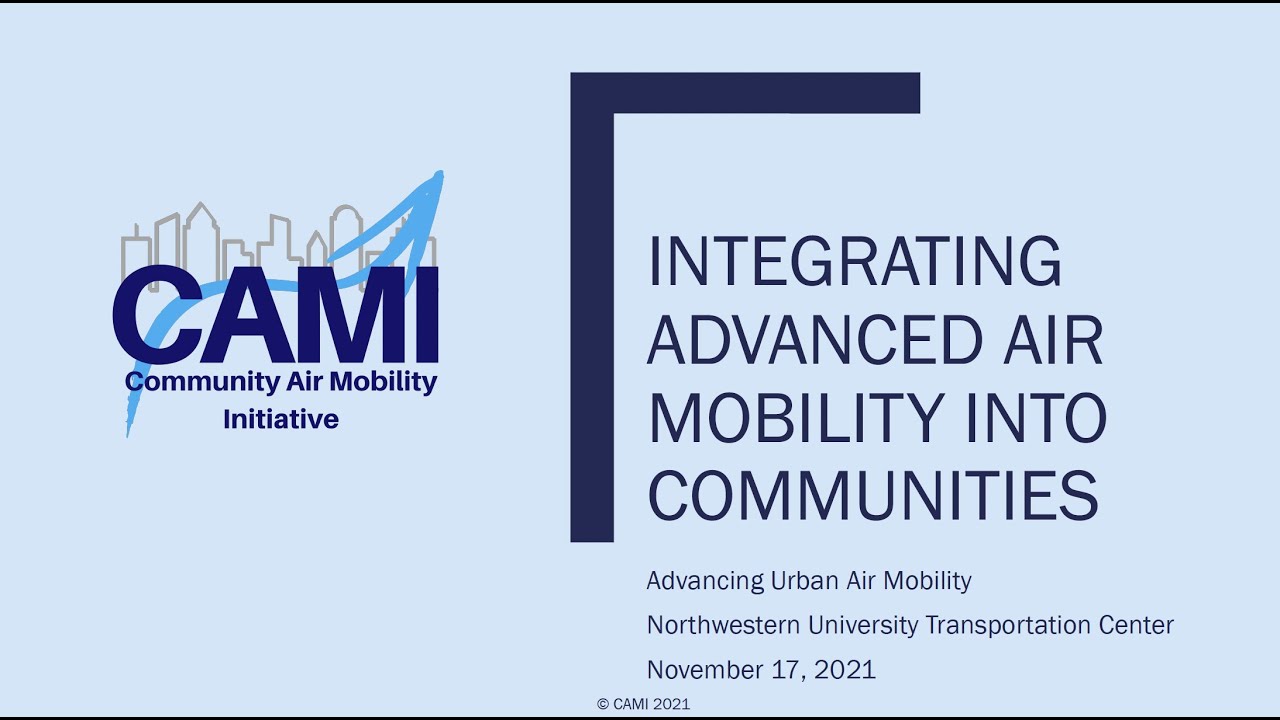 CAMI
Community Air Mobility Initiative

INTEGRATING ADVANCED AIR MOBILITY INTO COMMUNITIES

Advancing Urban Air Mobility
Northwestern University Transportation Center
November 17, 2021

© CAMI 2021